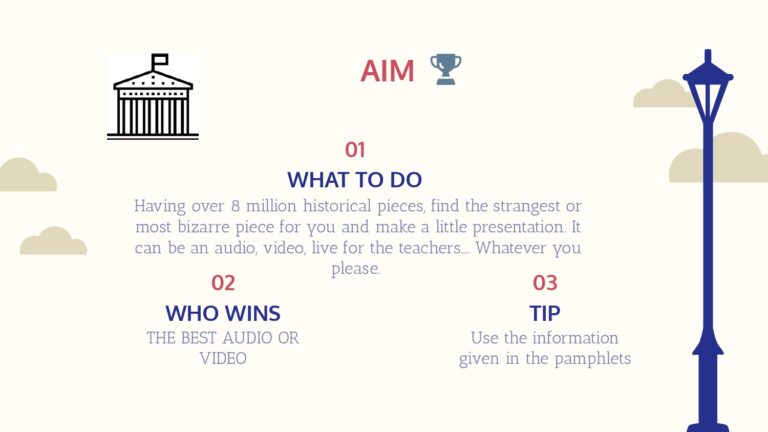 AIM

01
WHAT TO DO
Having over 8 million historical pieces, find the strangest or most bizarre piece for you and make a little presentation. It can be an audio, video, live for the teachers.... Whatever you please.

02
WHO WINS
THE BEST AUDIO OR VIDEO

03
TIP
Use the information given in the pamphlets